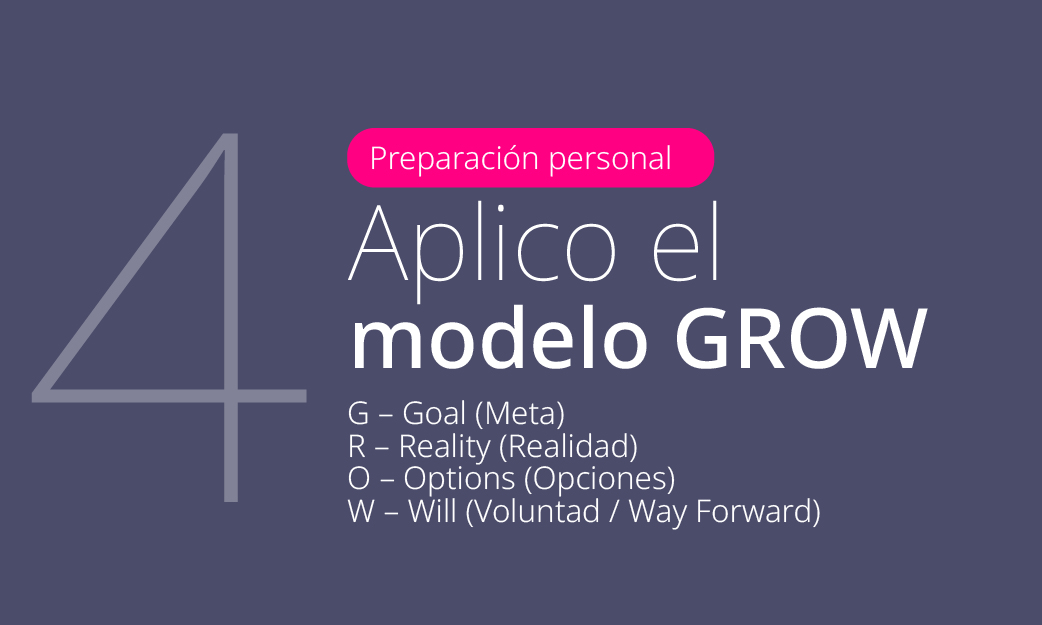 4

Preparación personal

Aplico el modelo GROW

G – Goal (Meta)
R – Reality (Realidad)
O – Options (Opciones)
W – Will (Voluntad / Way Forward)